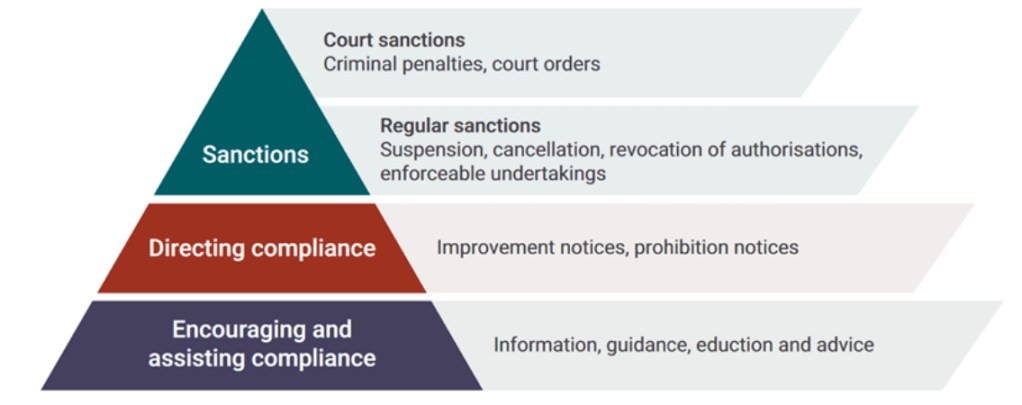 Court sanctions
Criminal penalties, court orders

Sanctions

Regular sanctions
Suspension, cancellation, revocation of authorisations, enforceable undertakings

Directing compliance

Improvement notices, prohibition notices

Encouraging and assisting compliance

Information, guidance, eduction and advice